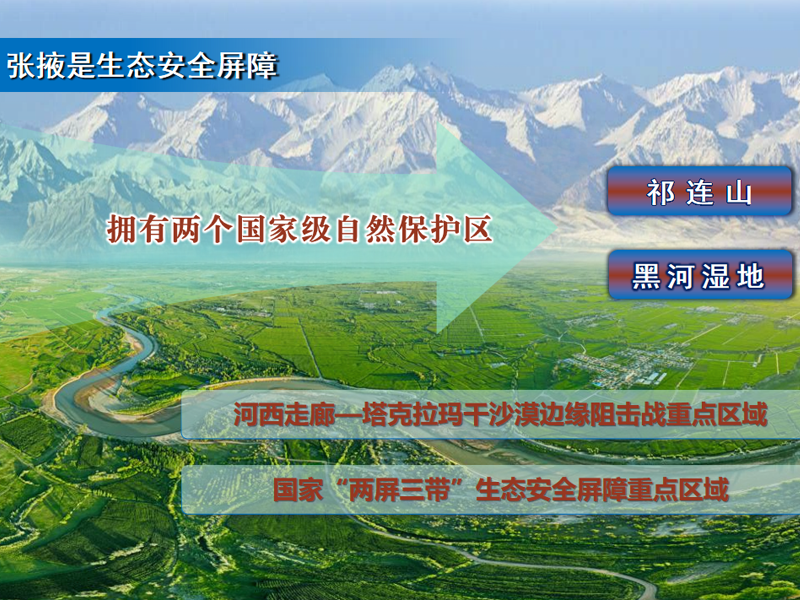 张掖是生态安全屏障

拥有两个国家级自然保护区

祁连山

黑河湿地

河西走廊—塔克拉玛干沙漠边缘阻击战重点区域

国家“两屏三带”生态安全屏障重点区域